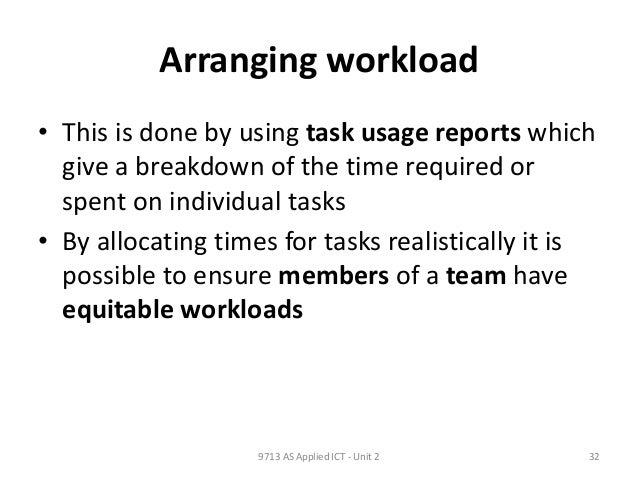 Arranging workload

• This is done by using task usage reports which give a breakdown of the time required or spent on individual tasks
• By allocating times for tasks realistically it is possible to ensure members of a team have equitable workloads

9713 AS Applied ICT - Unit 2

32